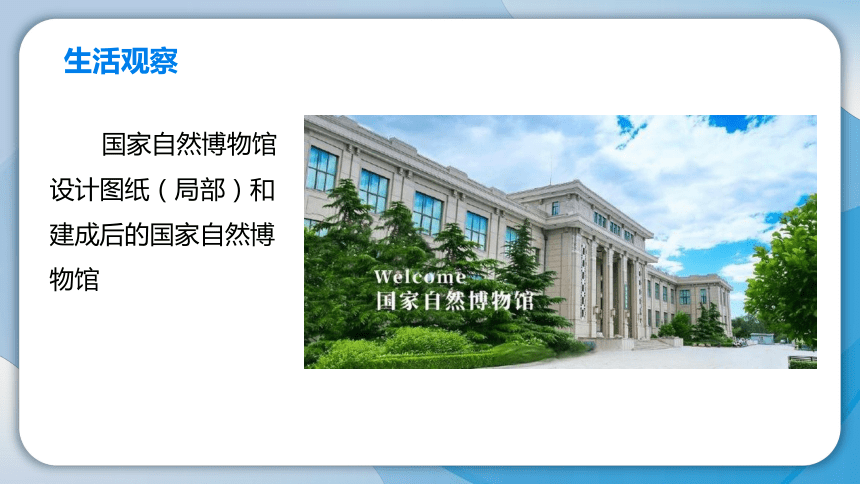 生活观察

国家自然博物馆设计图纸（局部）和建成后的国家自然博物馆

Welcome
国家自然博物馆